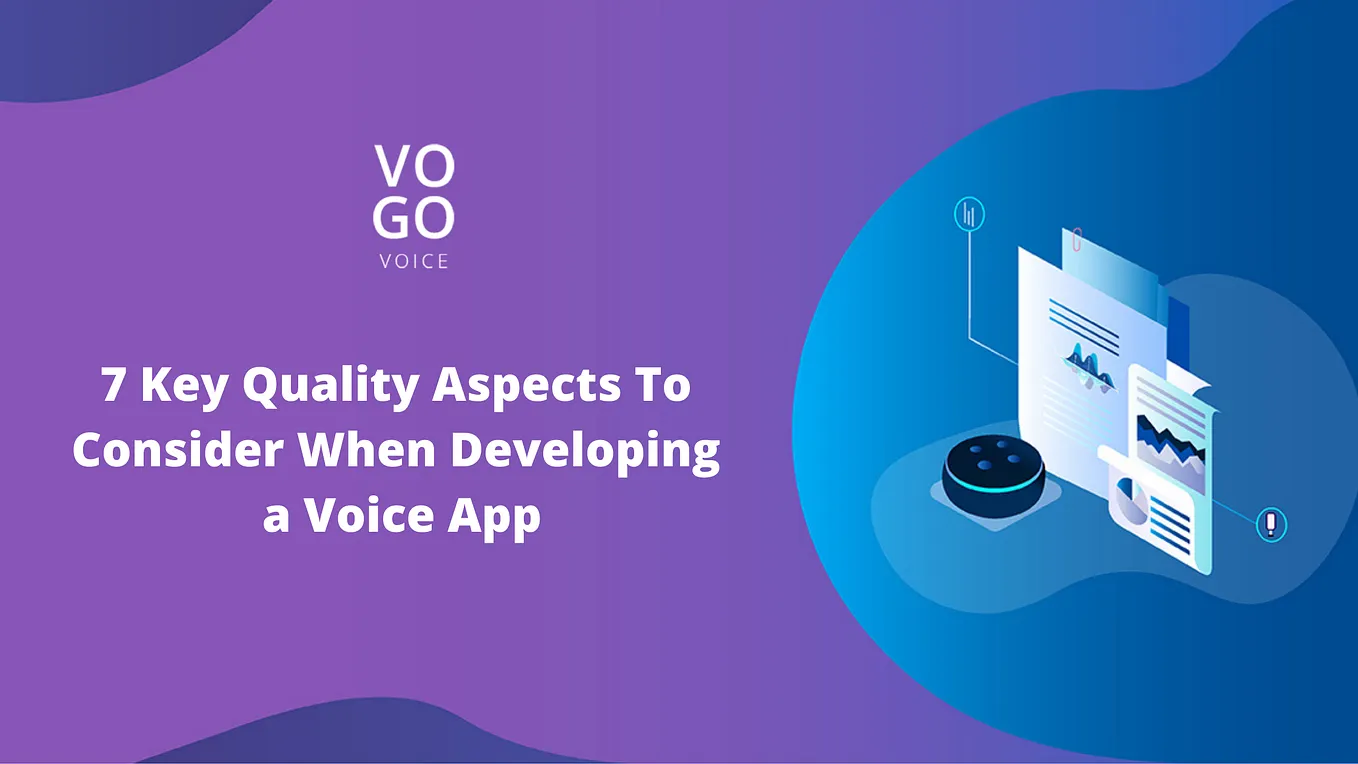 VO
GO
VOICE

7 Key Quality Aspects To Consider When Developing a Voice App